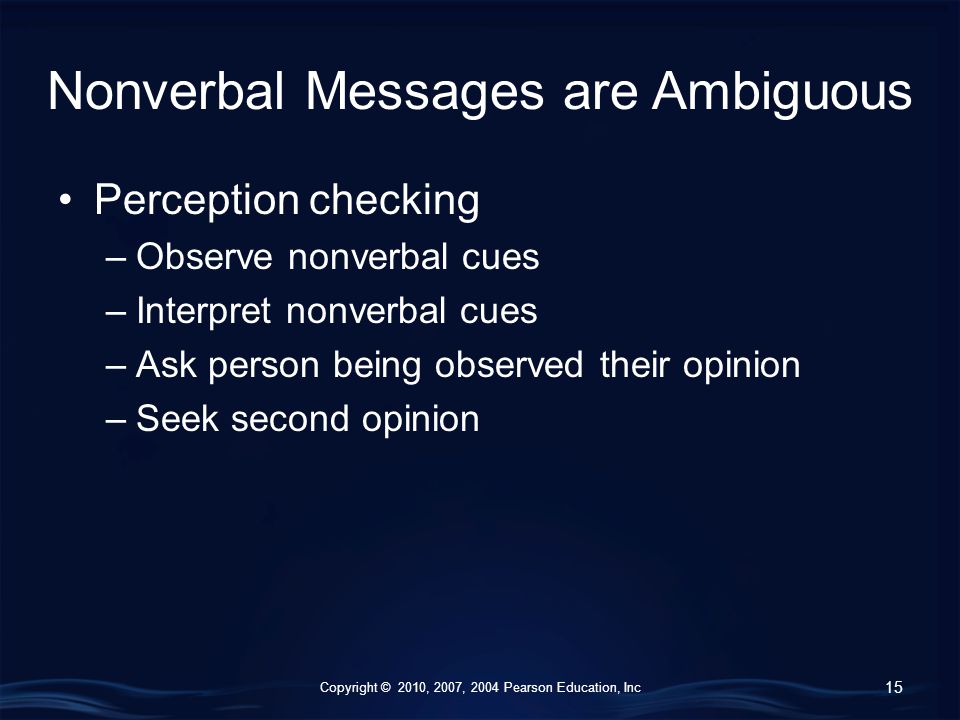 Nonverbal Messages are Ambiguous

• Perception checking
– Observe nonverbal cues
– Interpret nonverbal cues
– Ask person being observed their opinion
– Seek second opinion

Copyright © 2010, 2007, 2004 Pearson Education, Inc

15